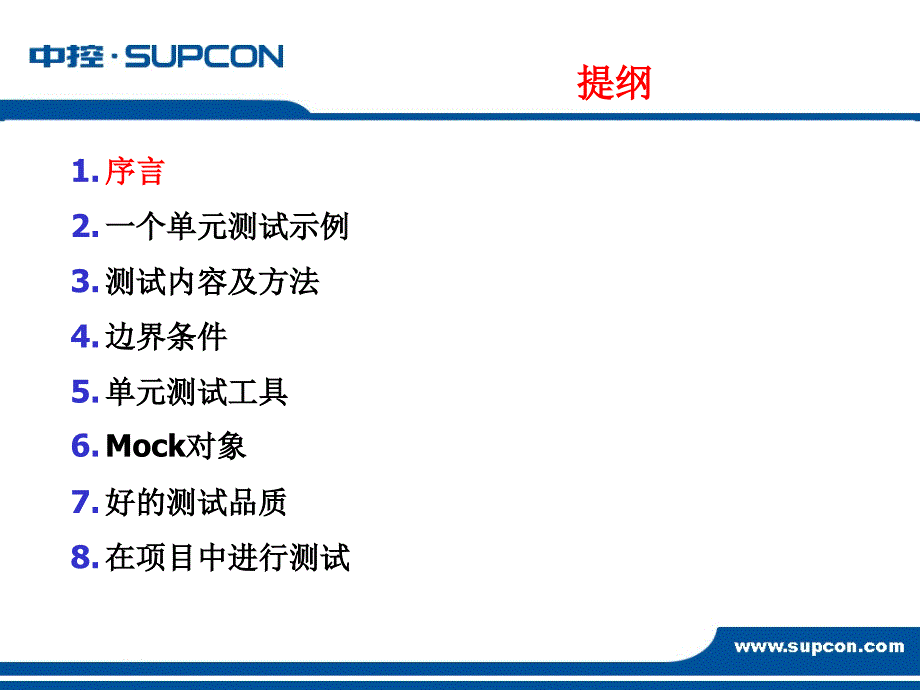 中控·SUPCON

提纲

1. 序言
2. 一个单元测试示例
3. 测试内容及方法
4. 边界条件
5. 单元测试工具
6. Mock对象
7. 好的测试品质
8. 在项目中进行测试

www.supcon.com